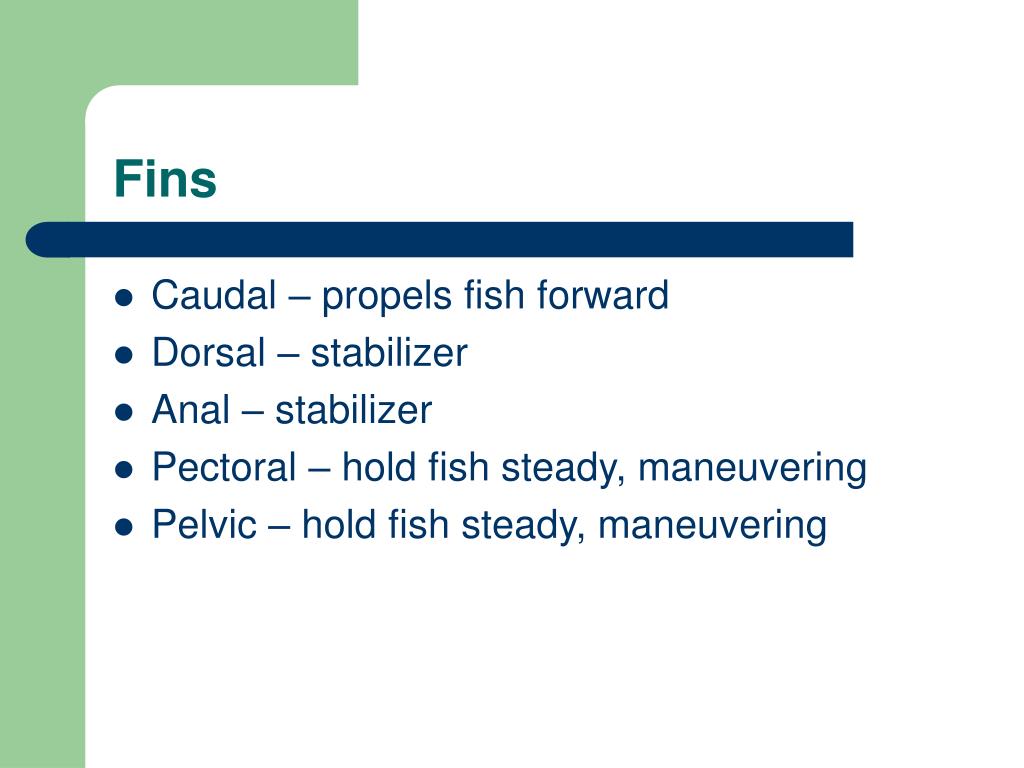 Fins

- Caudal – propels fish forward
- Dorsal – stabilizer
- Anal – stabilizer
- Pectoral – hold fish steady, maneuvering
- Pelvic – hold fish steady, maneuvering